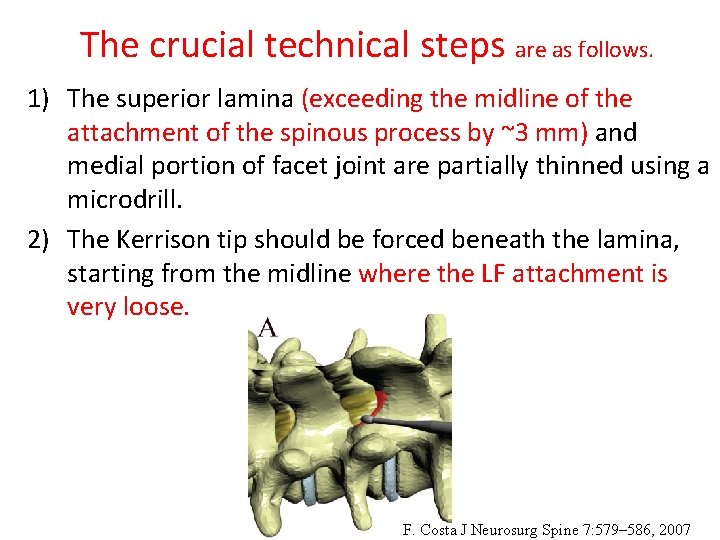 The crucial technical steps are as follows.

1) The superior lamina (exceeding the midline of the attachment of the spinous process by ~3 mm) and medial portion of facet joint are partially thinned using a microdrill.

2) The Kerrison tip should be forced beneath the lamina, starting from the midline where the LF attachment is very loose.

A

F. Costa J Neurosurg Spine 7:579–586, 2007